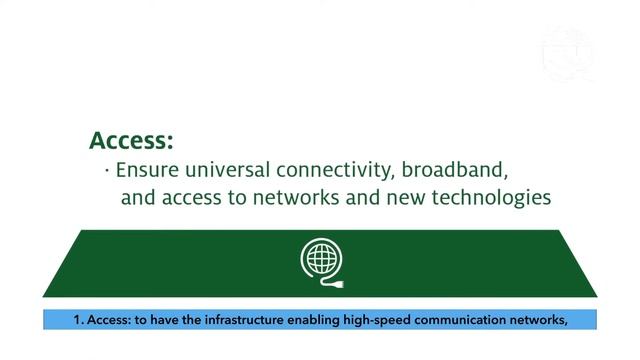 Access:

· Ensure universal connectivity, broadband, and access to networks and new technologies

1. Access: to have the infrastructure enabling high-speed communication networks,